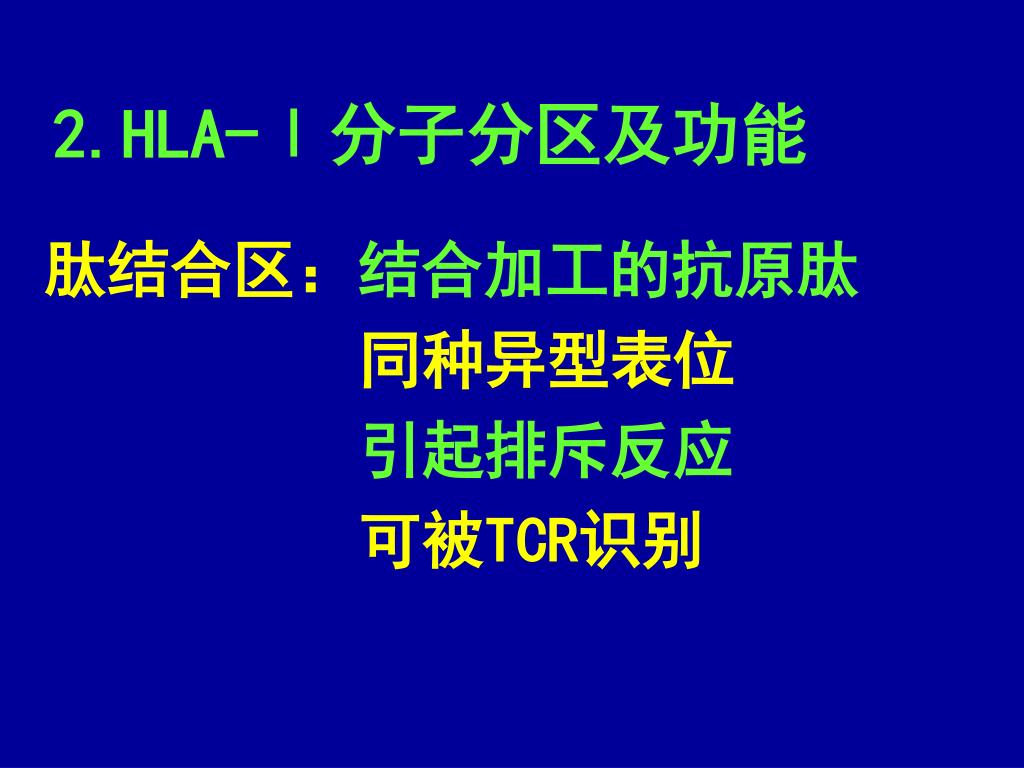 2.HLA-Ⅰ分子分区及功能

肽结合区：结合加工的抗原肽
同种异型表位
引起排斥反应
可被TCR识别